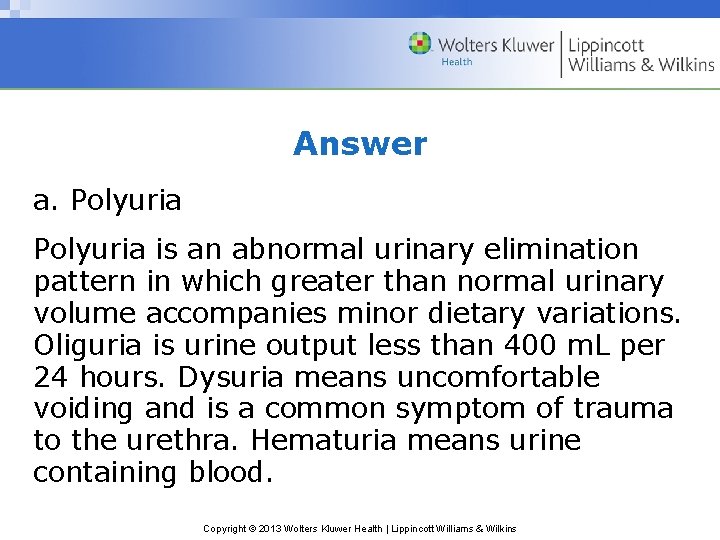 Wolters Kluwer Health | Lippincott Williams & Wilkins

Answer

a. Polyuria

Polyuria is an abnormal urinary elimination pattern in which greater than normal urinary volume accompanies minor dietary variations. Oliguria is urine output less than 400 mL per 24 hours. Dysuria means uncomfortable voiding and is a common symptom of trauma to the urethra. Hematuria means urine containing blood.

Copyright © 2013 Wolters Kluwer Health | Lippincott Williams & Wilkins